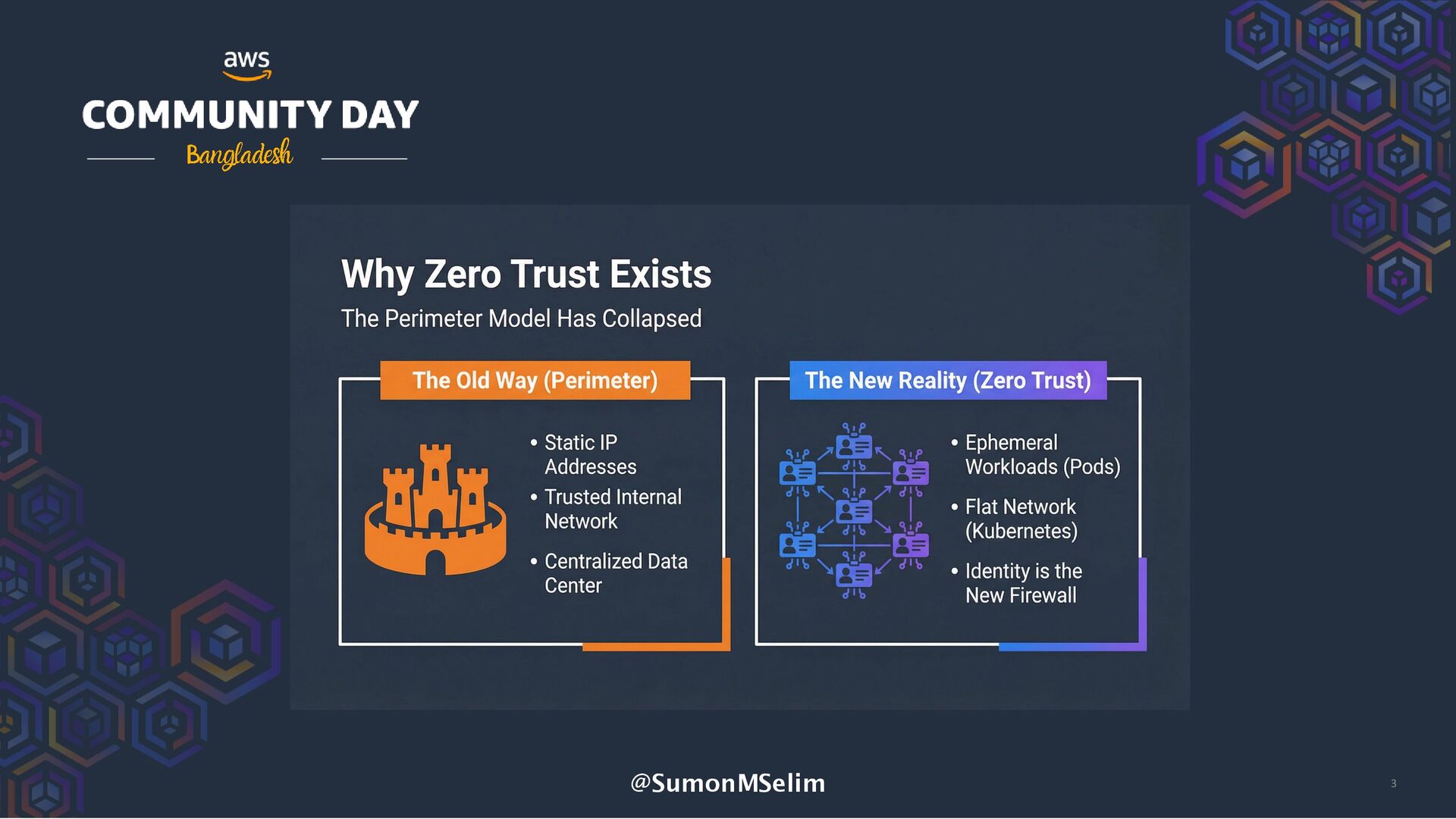 aws

COMMUNITY DAY

Bangladesh

Why Zero Trust Exists

The Perimeter Model Has Collapsed

The Old Way (Perimeter)

• Static IP Addresses
• Trusted Internal Network
• Centralized Data Center

The New Reality (Zero Trust)

• Ephemeral Workloads (Pods)
• Flat Network (Kubernetes)
• Identity is the New Firewall

@SumonMSelim

3